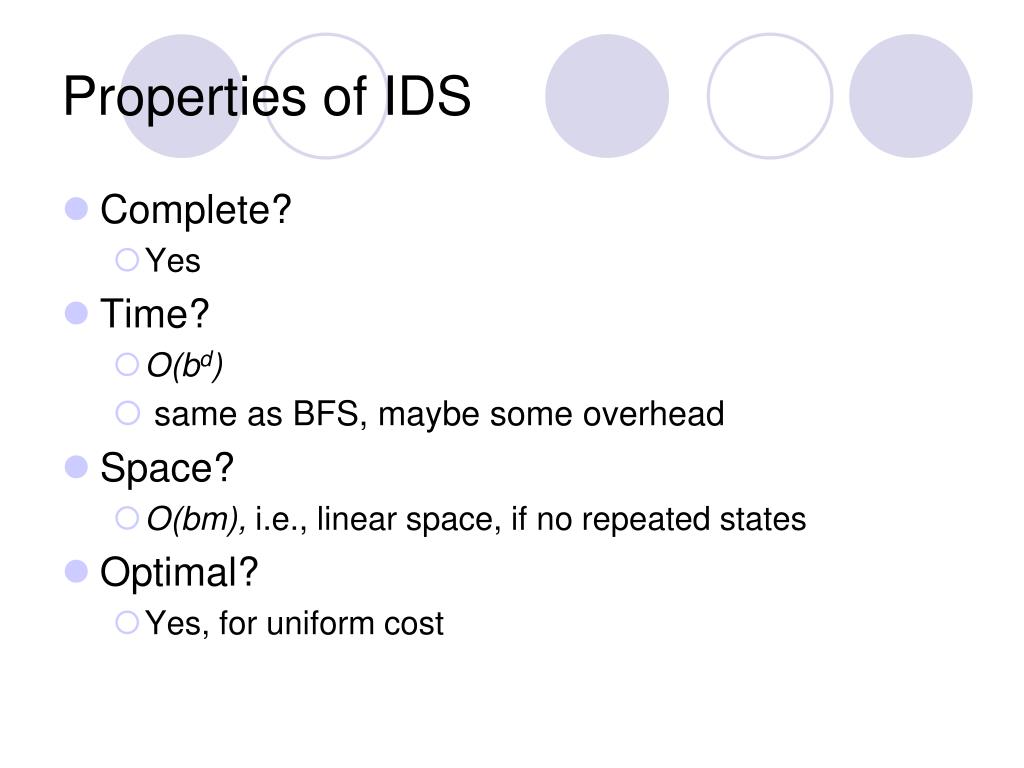 Properties of IDS

Complete?
Yes

Time?
$O(b^d)$
same as BFS, maybe some overhead

Space?
$O(bm)$, i.e., linear space, if no repeated states

Optimal?
Yes, for uniform cost